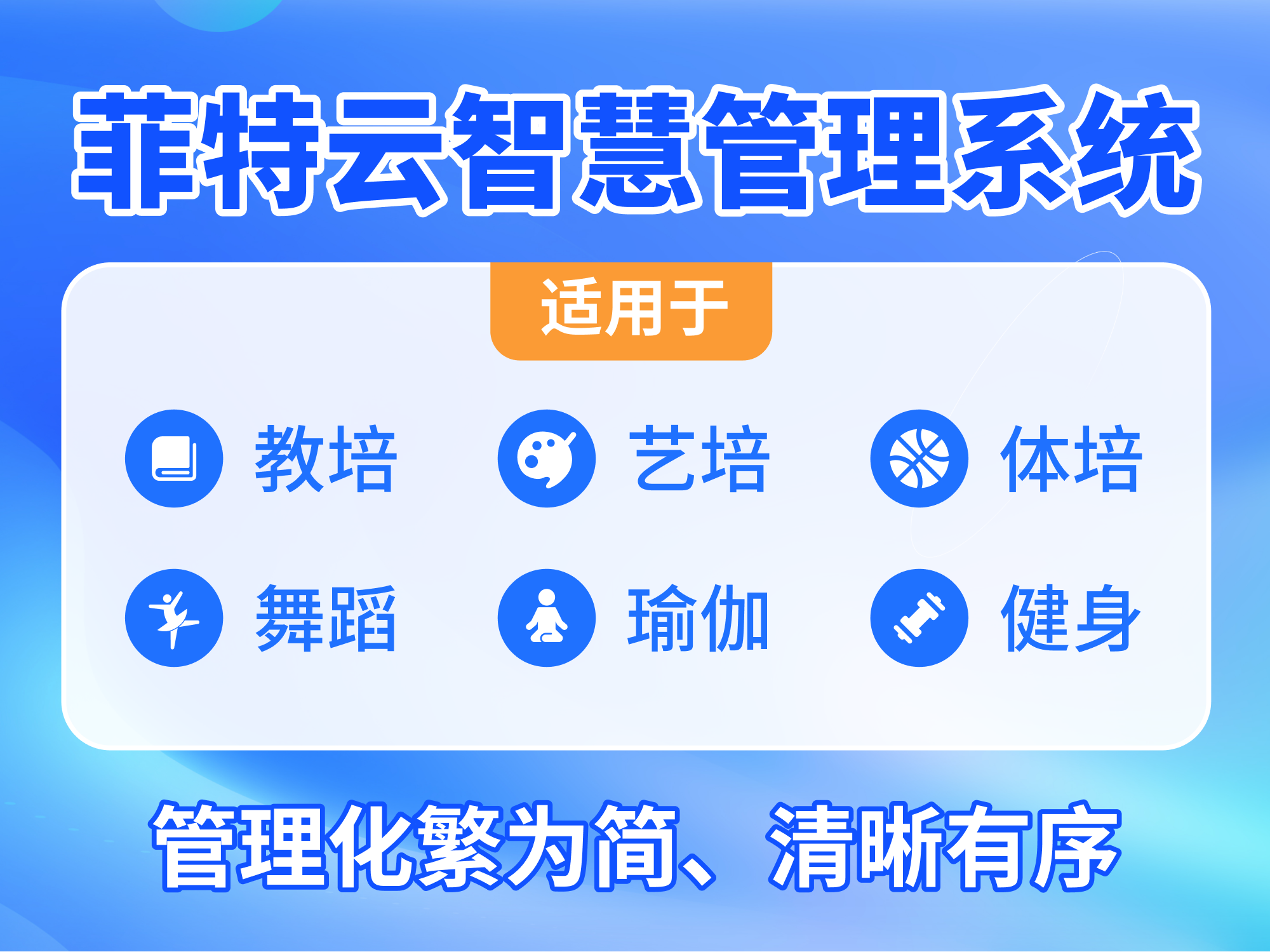 菲特云智慧管理系统

适用于

教培
艺培
体培
舞蹈
瑜伽
健身

管理化繁为简、清晰有序